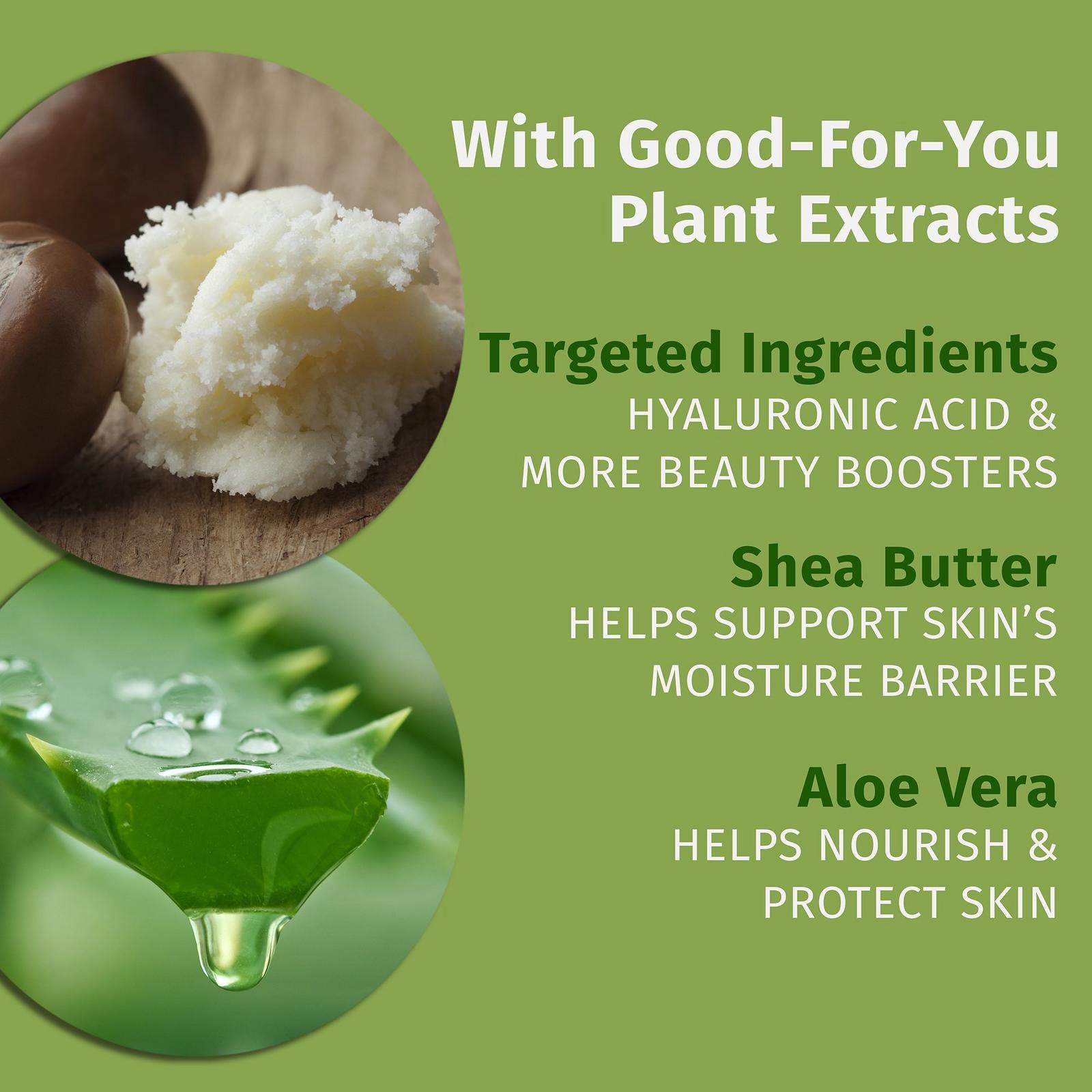 With Good-For-You Plant Extracts

Targeted Ingredients
HYALURONIC ACID & MORE BEAUTY BOOSTERS

Shea Butter
HELPS SUPPORT SKIN'S MOISTURE BARRIER

Aloe Vera
HELPS NOURISH & PROTECT SKIN